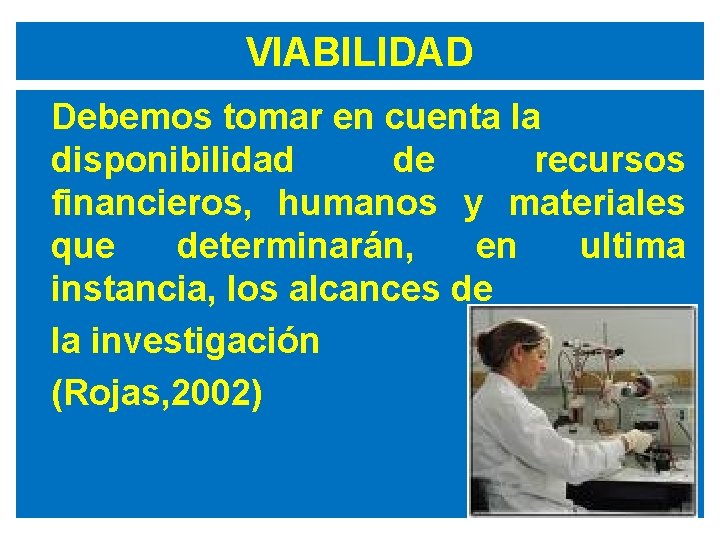 VIABILIDAD

Debemos tomar en cuenta la disponibilidad de recursos financieros, humanos y materiales que determinarán, en ultima instancia, los alcances de

la investigación

(Rojas,2002)